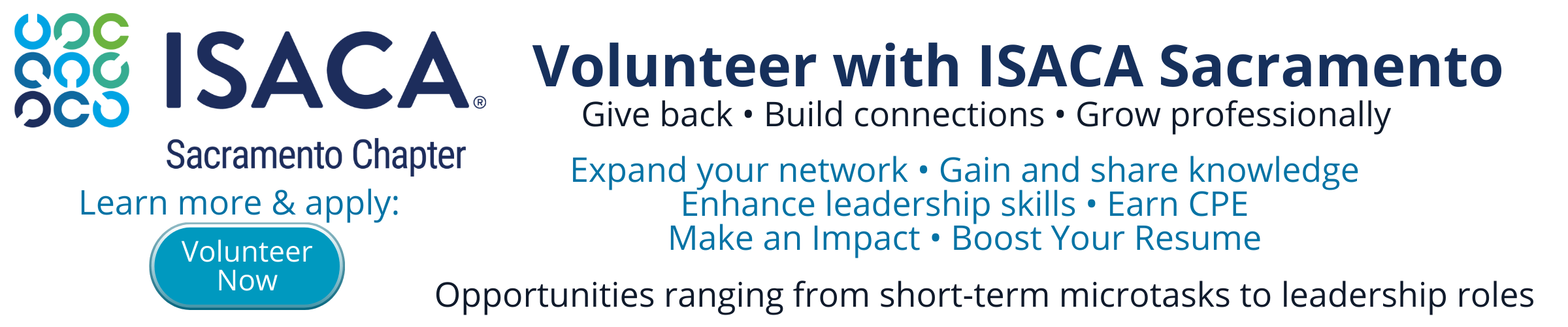 ISACA®
Sacramento Chapter

Learn more & apply:

Volunteer Now

Volunteer with ISACA Sacramento

Give back • Build connections • Grow professionally

Expand your network • Gain and share knowledge
Enhance leadership skills • Earn CPE
Make an Impact • Boost Your Resume

Opportunities ranging from short-term microtasks to leadership roles